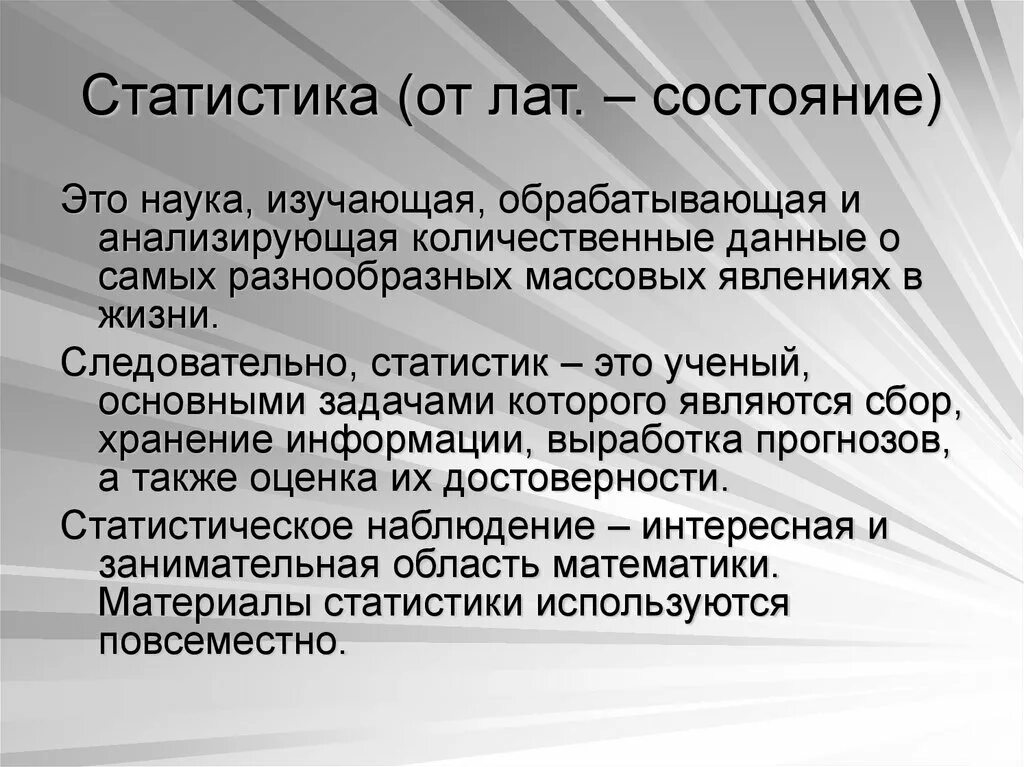 Статистика (от лат. – состояние)

Это наука, изучающая, обрабатывающая и анализирующая количественные данные о самых разнообразных массовых явлениях в жизни.

Следовательно, статистик – это ученый, основными задачами которого являются сбор, хранение информации, выработка прогнозов, а также оценка их достоверности.

Статистическое наблюдение – интересная и занимательная область математики. Материалы статистики используются повсеместно.